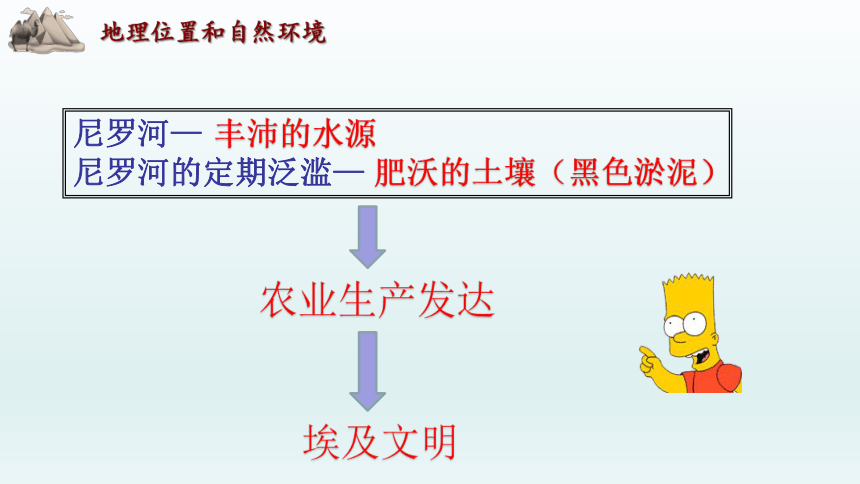 地理位置和自然环境

尼罗河— 丰沛的水源
尼罗河的定期泛滥— 肥沃的土壤（黑色淤泥）

农业生产发达

埃及文明